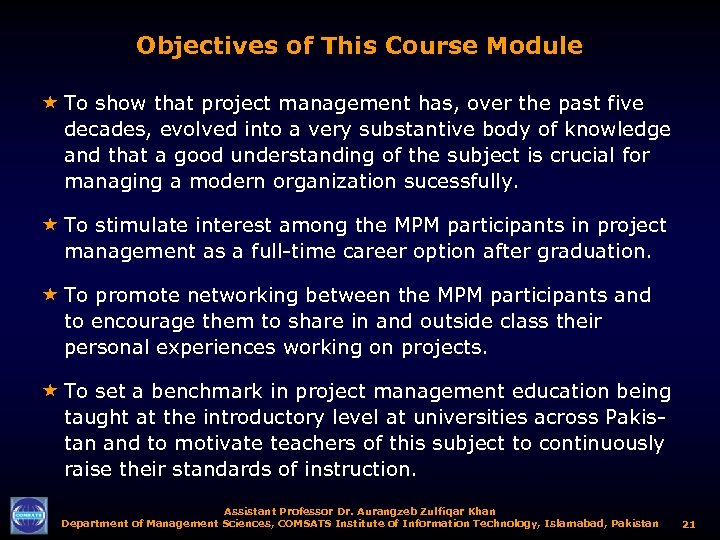 Objectives of This Course Module

★ To show that project management has, over the past five decades, evolved into a very substantive body of knowledge and that a good understanding of the subject is crucial for managing a modern organization sucessfully.

★ To stimulate interest among the MPM participants in project management as a full-time career option after graduation.

★ To promote networking between the MPM participants and to encourage them to share in and outside class their personal experiences working on projects.

★ To set a benchmark in project management education being taught at the introductory level at universities across Pakistan and to motivate teachers of this subject to continuously raise their standards of instruction.

COMSATS

Assistant Professor Dr. Aurangzeb Zulfiqar Khan
Department of Management Sciences, COMSATS Institute of Information Technology, Islamabad, Pakistan 21